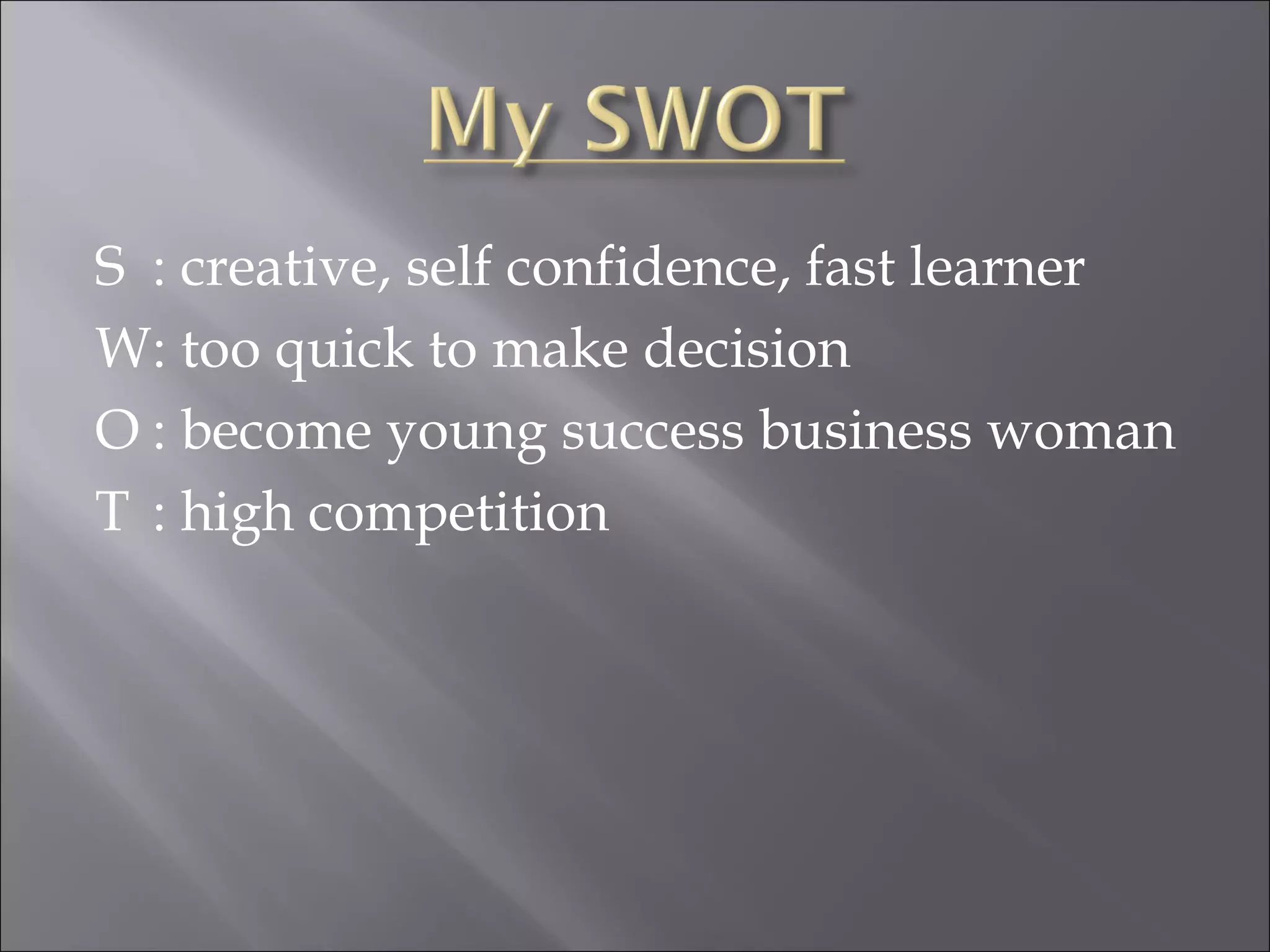 My SWOT

S : creative, self confidence, fast learner
W: too quick to make decision
O : become young success business woman
T : high competition